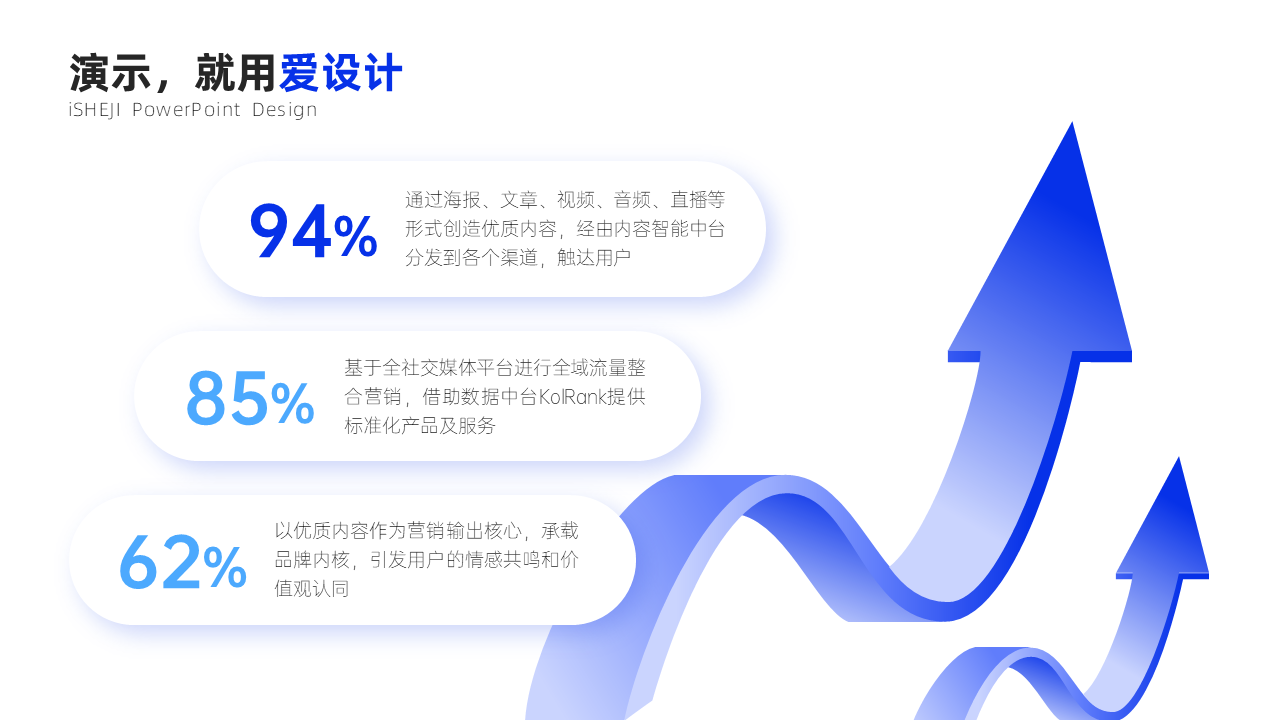 演示，就用爱设计
iSHEJI PowerPoint Design

94%
通过海报、文章、视频、音频、直播等形式创造优质内容，经由内容智能中台分发到各个渠道，触达用户

85%
基于全社交媒体平台进行全域流量整合营销，借助数据中台KolRank提供标准化产品及服务

62%
以优质内容作为营销输出核心，承载品牌内核，引发用户的情感共鸣和价值观认同